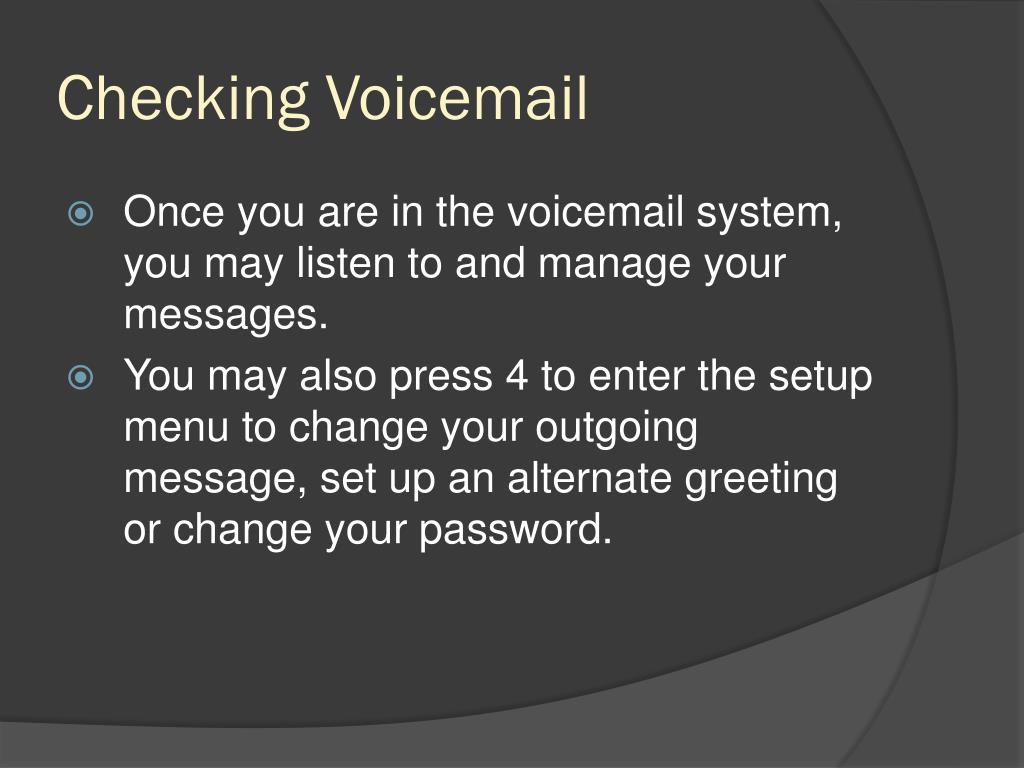 Checking Voicemail

Once you are in the voicemail system, you may listen to and manage your messages.

You may also press 4 to enter the setup menu to change your outgoing message, set up an alternate greeting or change your password.